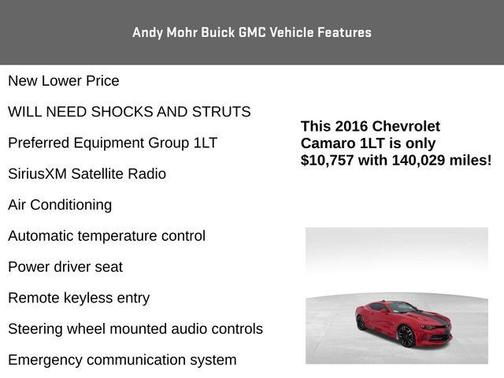 Andy Mohr Buick GMC Vehicle Features

New Lower Price

WILL NEED SHOCKS AND STRUTS

Preferred Equipment Group 1LT

SiriusXM Satellite Radio

Air Conditioning

Automatic temperature control

Power driver seat

Remote keyless entry

Steering wheel mounted audio controls

Emergency communication system

This 2016 Chevrolet Camaro 1LT is only $10,757 with 140,029 miles!